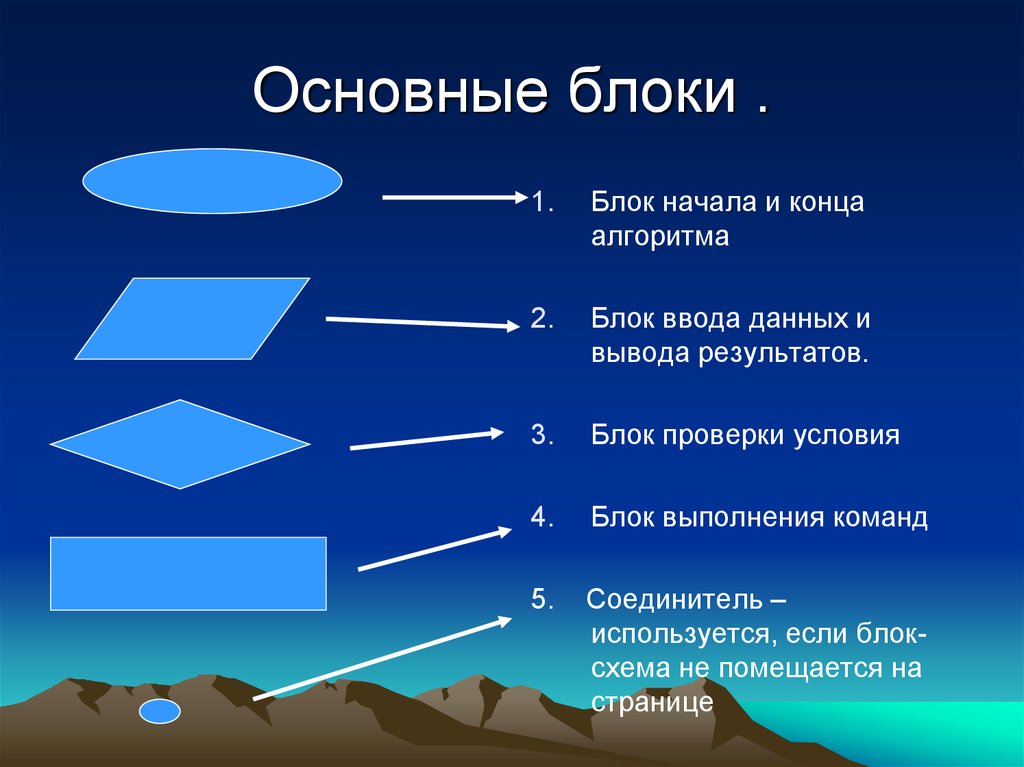 Основные блоки .

1. Блок начала и конца алгоритма

2. Блок ввода данных и вывода результатов.

3. Блок проверки условия

4. Блок выполнения команд

5. Соединитель – используется, если блок-схема не помещается на странице